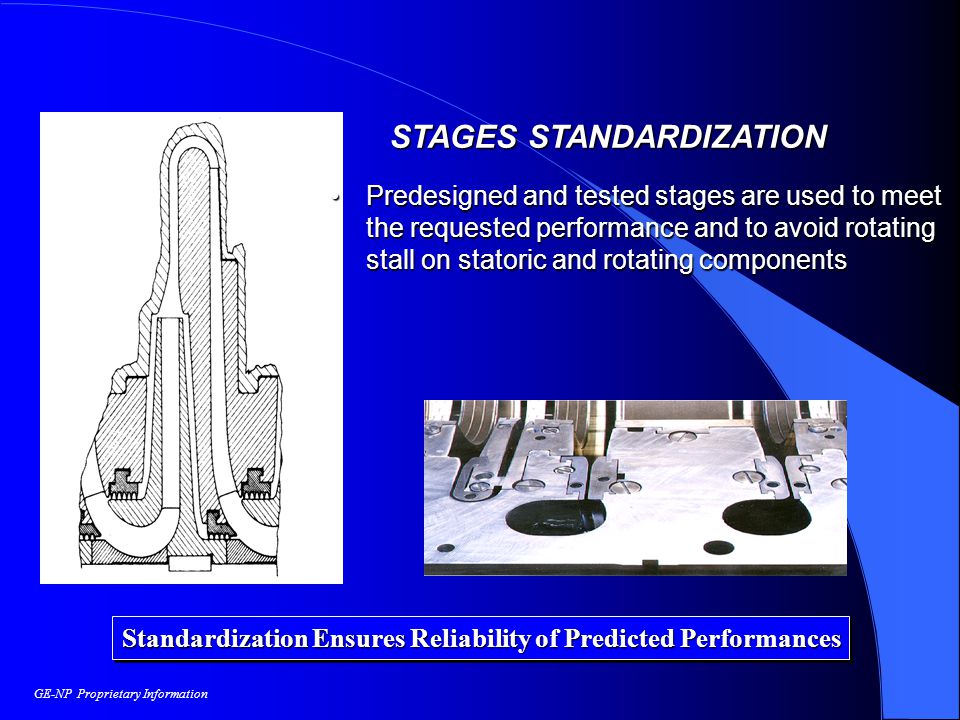 STAGES STANDARDIZATION

• Predesigned and tested stages are used to meet the requested performance and to avoid rotating stall on statoric and rotating components

Standardization Ensures Reliability of Predicted Performances

GE-NP Proprietary Information